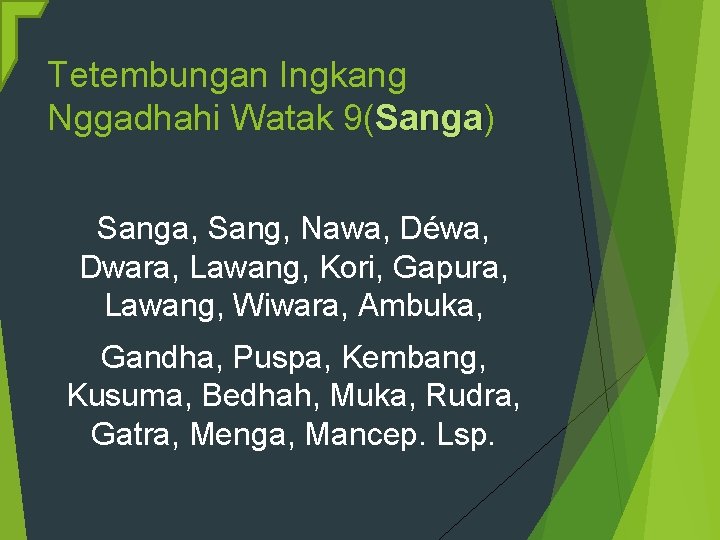 Tetembungan Ingkang Nggadhahi Watak 9(Sanga)

Sanga, Sang, Nawa, Déwa, Dwara, Lawang, Kori, Gapura, Lawang, Wiwara, Ambuka,

Gandha, Puspa, Kembang, Kusuma, Bedhah, Muka, Rudra, Gatra, Menga, Mancep. Lsp.